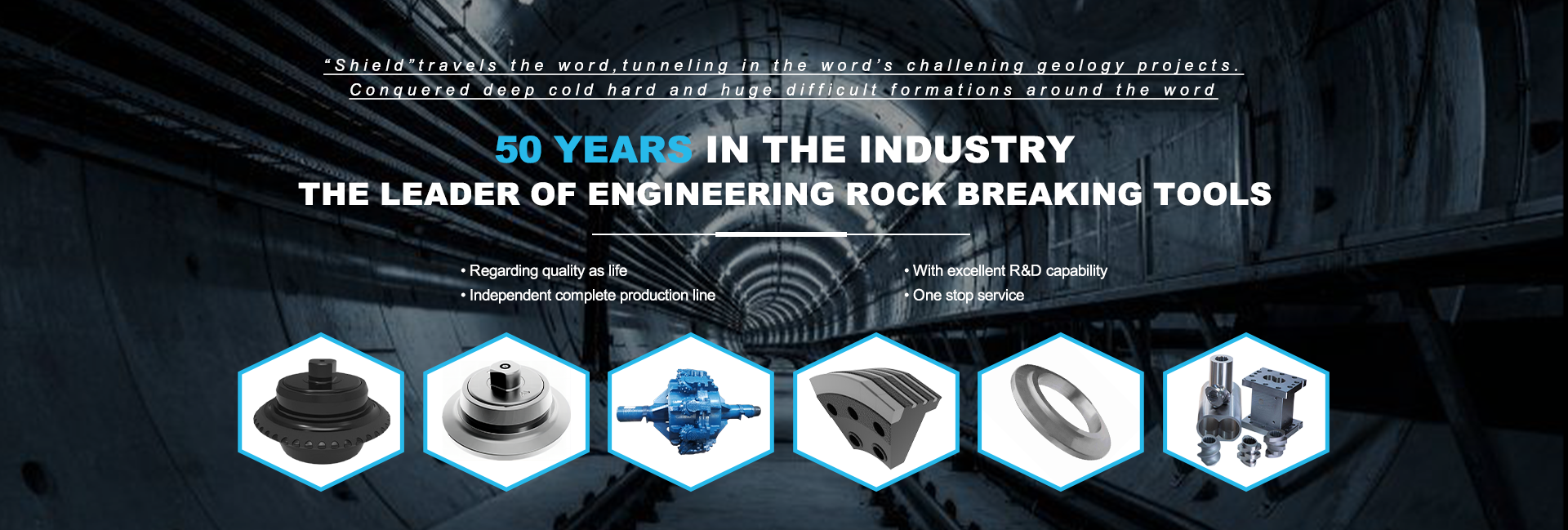 “Shield”travels the word,tunneling in the word’s challening geology projects.
Conquered deep cold hard and huge difficult formations around the word

50 YEARS IN THE INDUSTRY
THE LEADER OF ENGINEERING ROCK BREAKING TOOLS

• Regarding quality as life
• Independent complete production line

• With excellent R&D capability
• One stop service